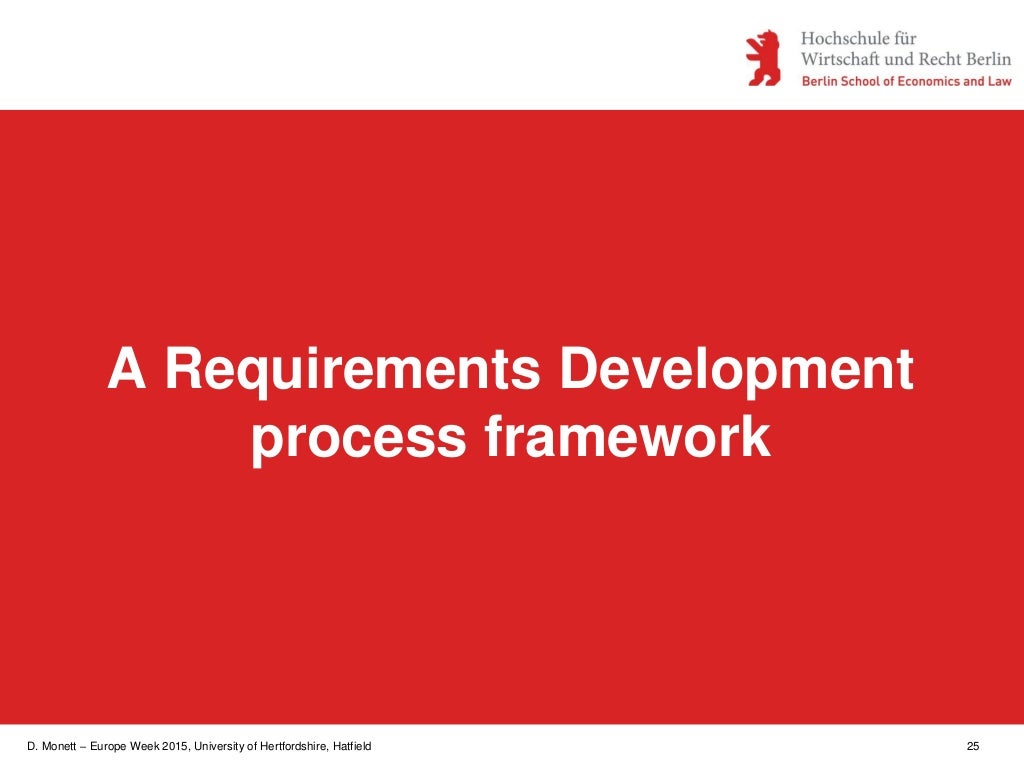 Hochschule für
Wirtschaft und Recht Berlin
Berlin School of Economics and Law

A Requirements Development process framework

D. Monett – Europe Week 2015, University of Hertfordshire, Hatfield

25